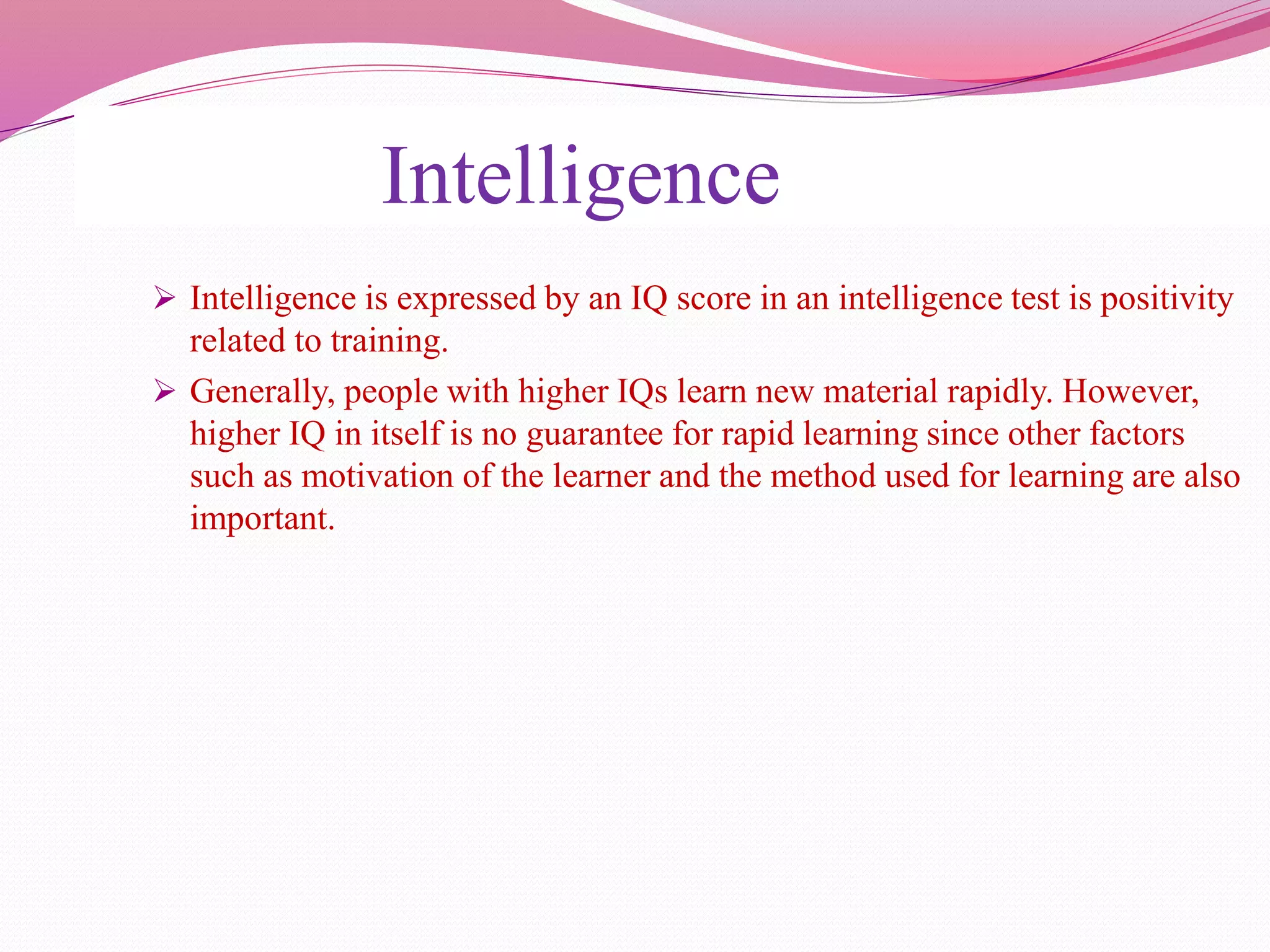 Intelligence

➢ Intelligence is expressed by an IQ score in an intelligence test is positivity related to training.

➢ Generally, people with higher IQs learn new material rapidly. However, higher IQ in itself is no guarantee for rapid learning since other factors such as motivation of the learner and the method used for learning are also important.